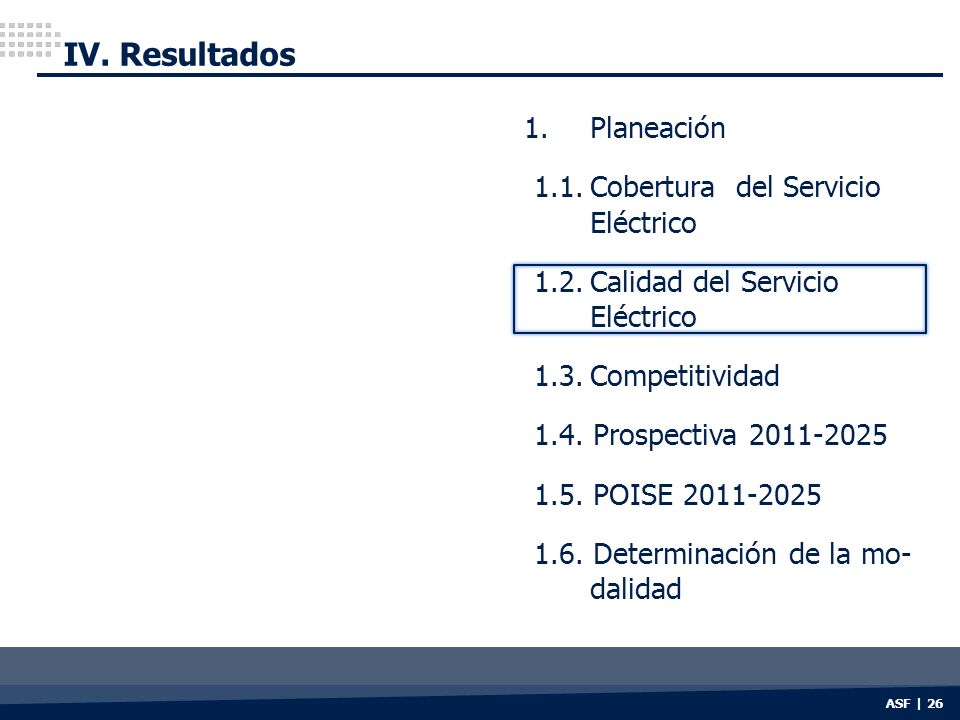 IV. Resultados

1. Planeación

1.1. Cobertura del Servicio Eléctrico

1.2. Calidad del Servicio Eléctrico

1.3. Competitividad

1.4. Prospectiva 2011-2025

1.5. POISE 2011-2025

1.6. Determinación de la modalidad

ASF | 26